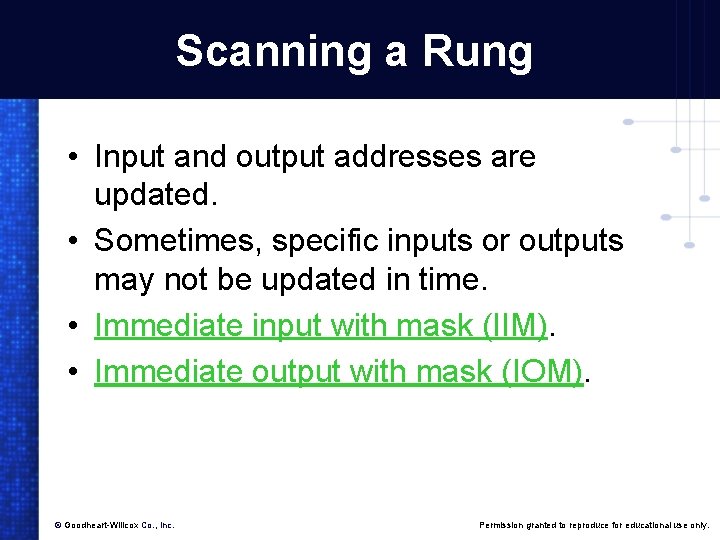 Scanning a Rung

• Input and output addresses are updated.

• Sometimes, specific inputs or outputs may not be updated in time.

• Immediate input with mask (IIM).

• Immediate output with mask (IOM).

© Goodheart-Willcox Co., Inc.

Permission granted to reproduce for educational use only.